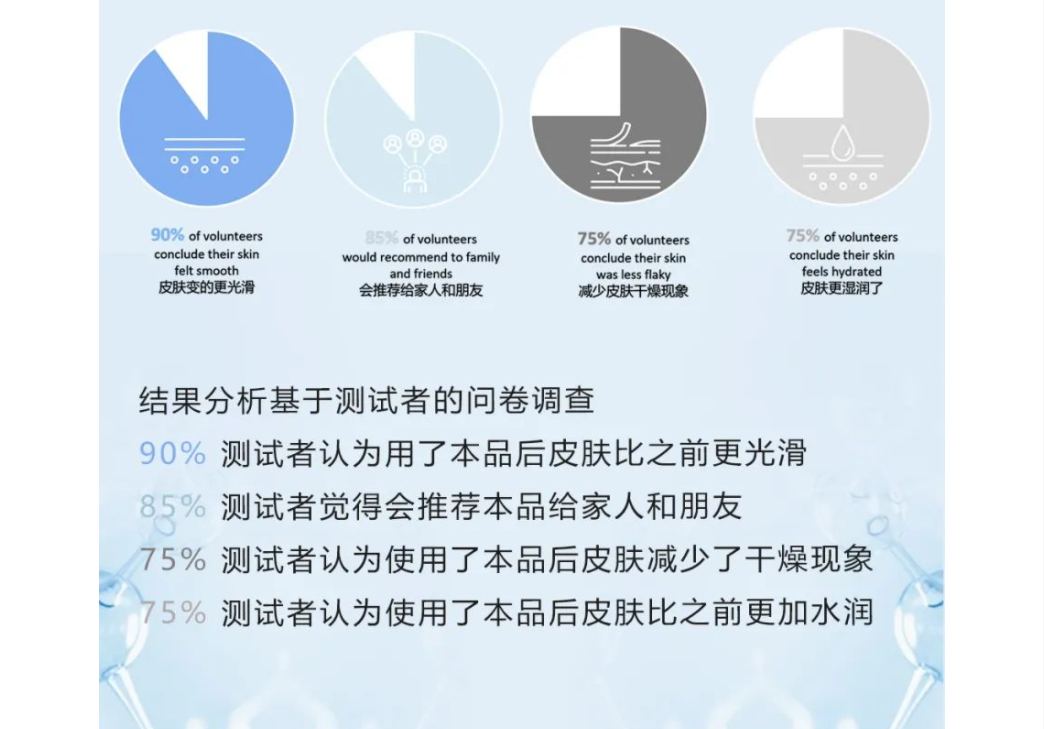 90% of volunteers conclude their skin felt smooth
皮肤变的更光滑

85% of volunteers would recommend to family and friends
会推荐给家人和朋友

75% of volunteers conclude their skin was less flaky
减少皮肤干燥现象

75% of volunteers conclude their skin feels hydrated
皮肤更湿润了

结果分析基于测试者的问卷调查
90% 测试者认为用了本品后皮肤比之前更光滑
85% 测试者觉得会推荐本品给家人和朋友
75% 测试者认为使用了本品后皮肤减少了干燥现象
75% 测试者认为使用了本品后皮肤比之前更加水润